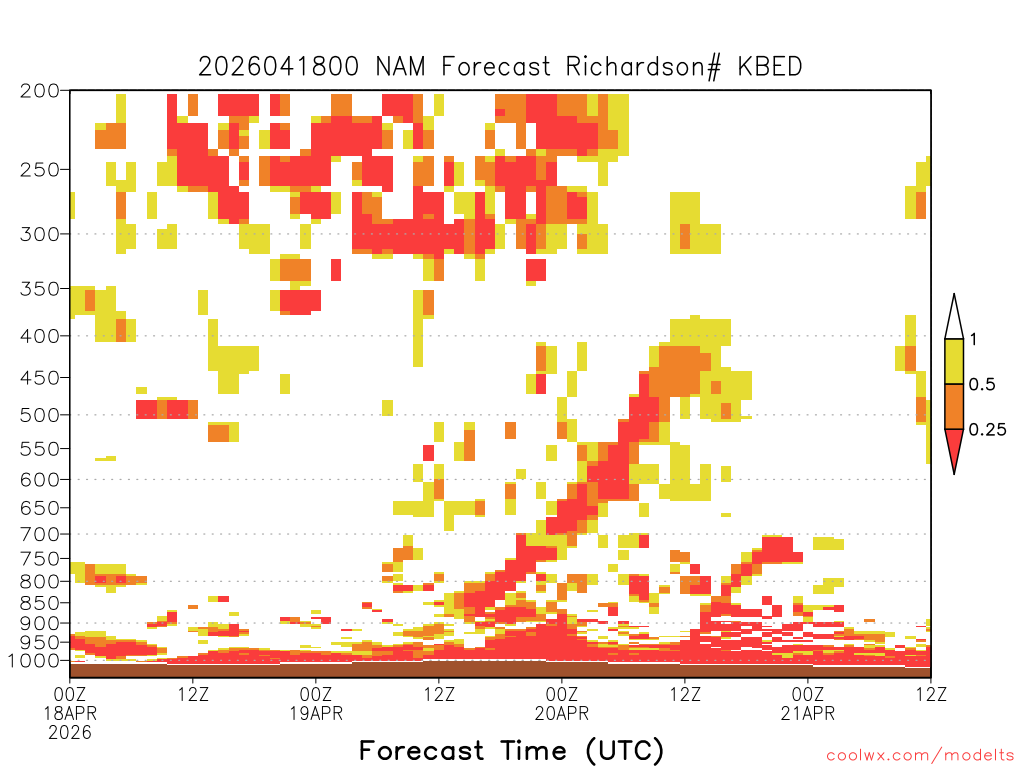 2026041800 NAM Forecast Richardson# KBED

200
250
300
350
400
450
500
550
600
650
700
750
800
850
900
950
1000

1
0.5
0.25

00Z 18APR 2026
12Z
00Z 19APR
12Z
00Z 20APR
12Z
00Z 21APR
12Z

Forecast Time (UTC)

coolwx.com/modelts